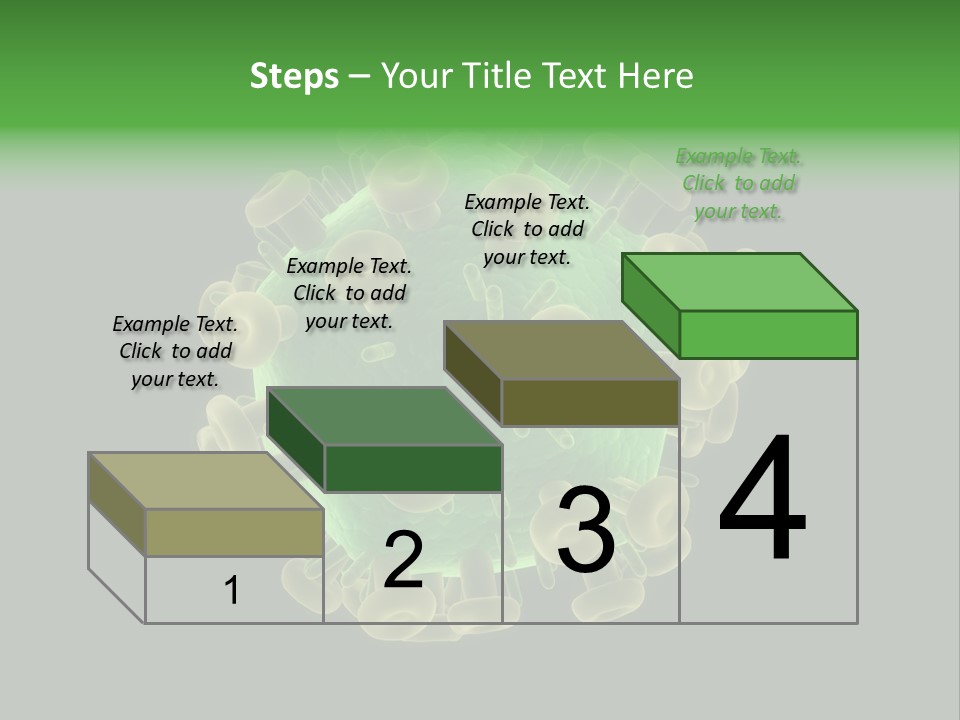 Steps – Your Title Text Here

Example Text. Click to add your text.

Example Text. Click to add your text.

Example Text. Click to add your text.

Example Text. Click to add your text.

1

2

3

4